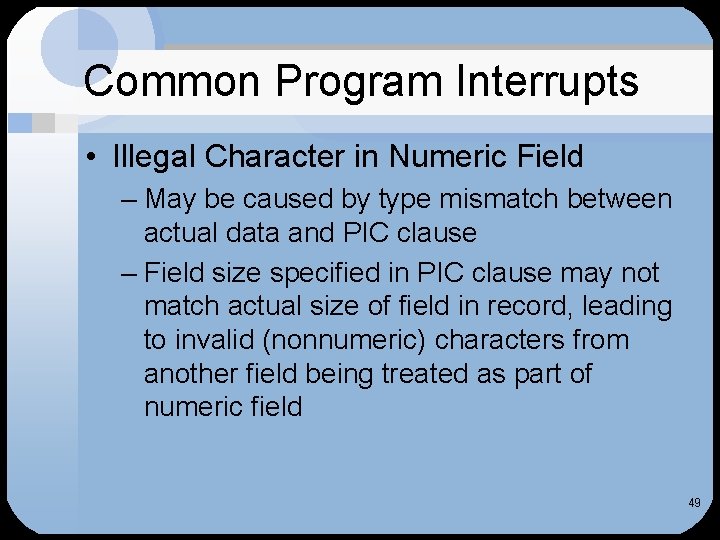 Common Program Interrupts

• Illegal Character in Numeric Field

– May be caused by type mismatch between actual data and PIC clause

– Field size specified in PIC clause may not match actual size of field in record, leading to invalid (nonnumeric) characters from another field being treated as part of numeric field

49